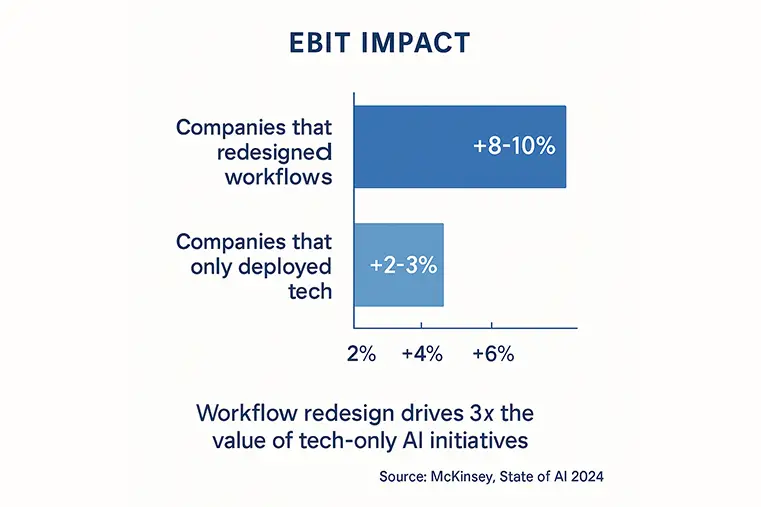 EBIT IMPACT

Companies that redesigned workflows

+8-10%

Companies that only deployed tech

+2-3%

2%
+4%
+6%

Workflow redesign drives 3x the value of tech-only AI initiatives

Source: McKinsey, State of AI 2024